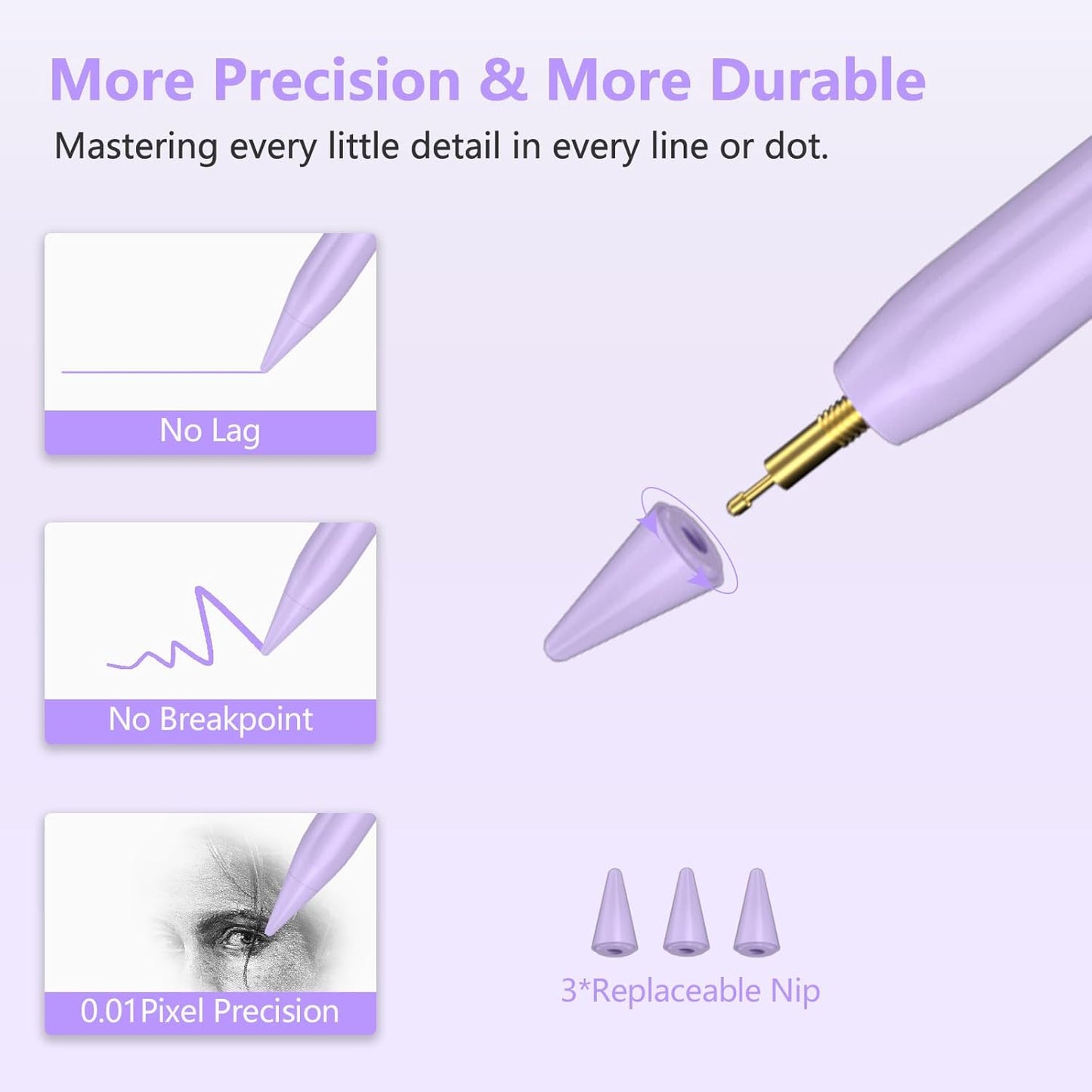 More Precision & More Durable

Mastering every little detail in every line or dot.

No Lag

No Breakpoint

0.01Pixel Precision

3*Replaceable Nip